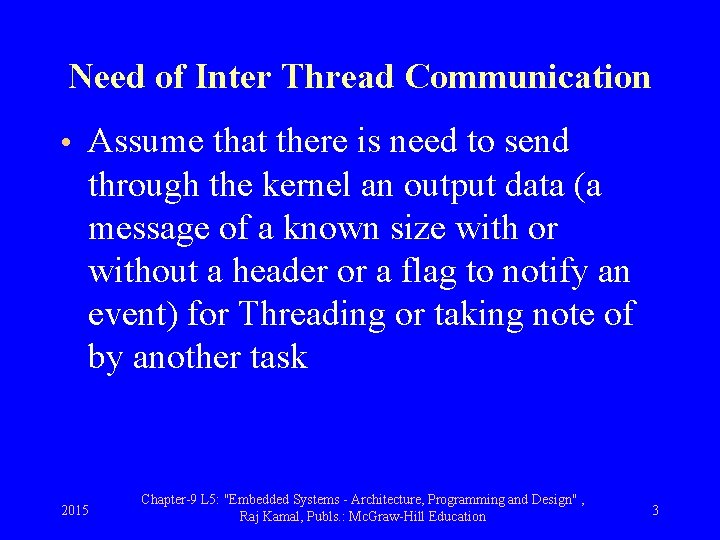 Need of Inter Thread Communication

• Assume that there is need to send through the kernel an output data (a message of a known size with or without a header or a flag to notify an event) for Threading or taking note of by another task

2015

Chapter-9 L5: "Embedded Systems - Architecture, Programming and Design" , Raj Kamal, Publs.: McGraw-Hill Education

3